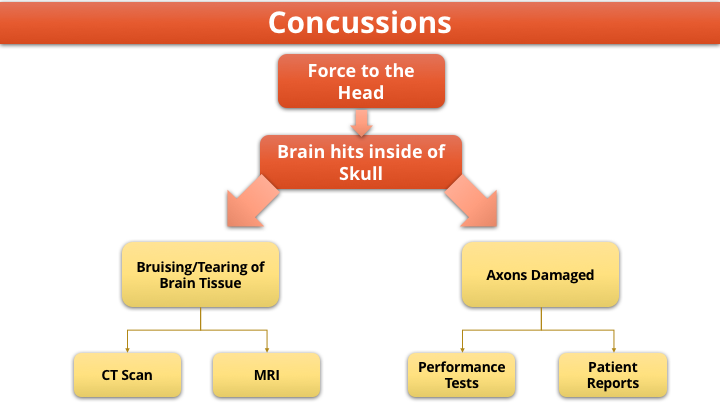 Concussions

Force to the Head

Brain hits inside of Skull

Bruising/Tearing of Brain Tissue

Axons Damaged

CT Scan

MRI

Performance Tests

Patient Reports